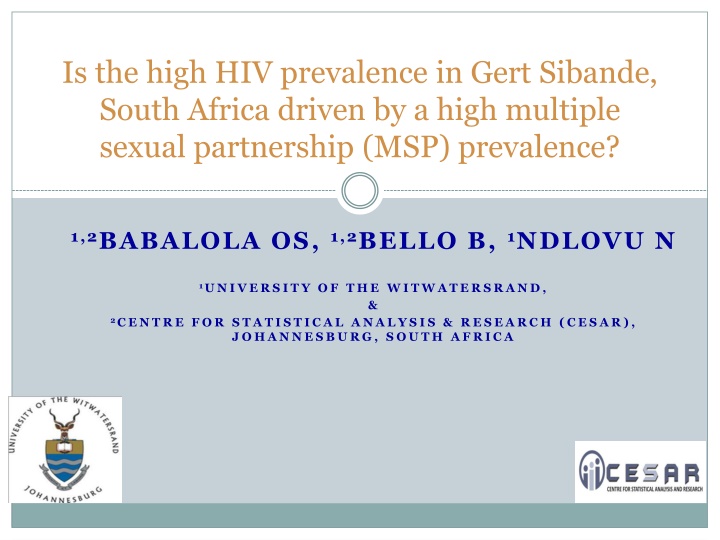 Is the high HIV prevalence in Gert Sibande, South Africa driven by a high multiple sexual partnership (MSP) prevalence?

$^{1,2}$BABALOLA OS, $^{1,2}$BELLO B, $^{1}$NDLOVU N

$^{1}$UNIVERSITY OF THE WITWATERSRAND,
&
$^{2}$CENTRE FOR STATISTICAL ANALYSIS & RESEARCH (CESAR), JOHANNESBURG, SOUTH AFRICA

UNIVERSITY OF THE WITWATERSRAND
JOHANNESBURG

CESAR
CENTRE FOR STATISTICAL ANALYSIS AND RESEARCH